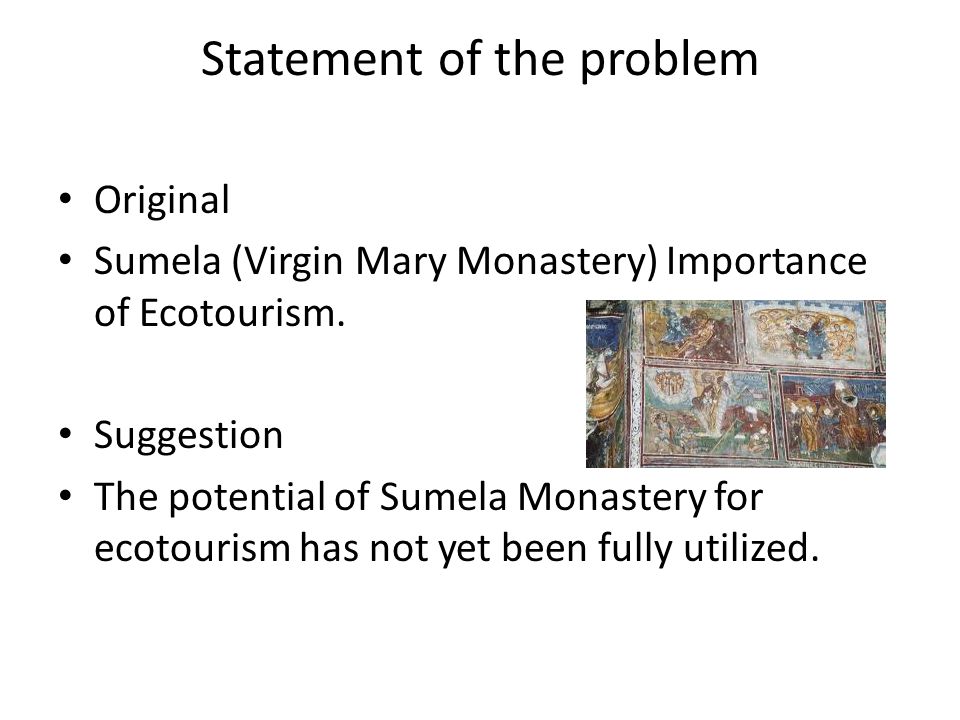 Statement of the problem

• Original
• Sumela (Virgin Mary Monastery) Importance of Ecotourism.

• Suggestion
• The potential of Sumela Monastery for ecotourism has not yet been fully utilized.